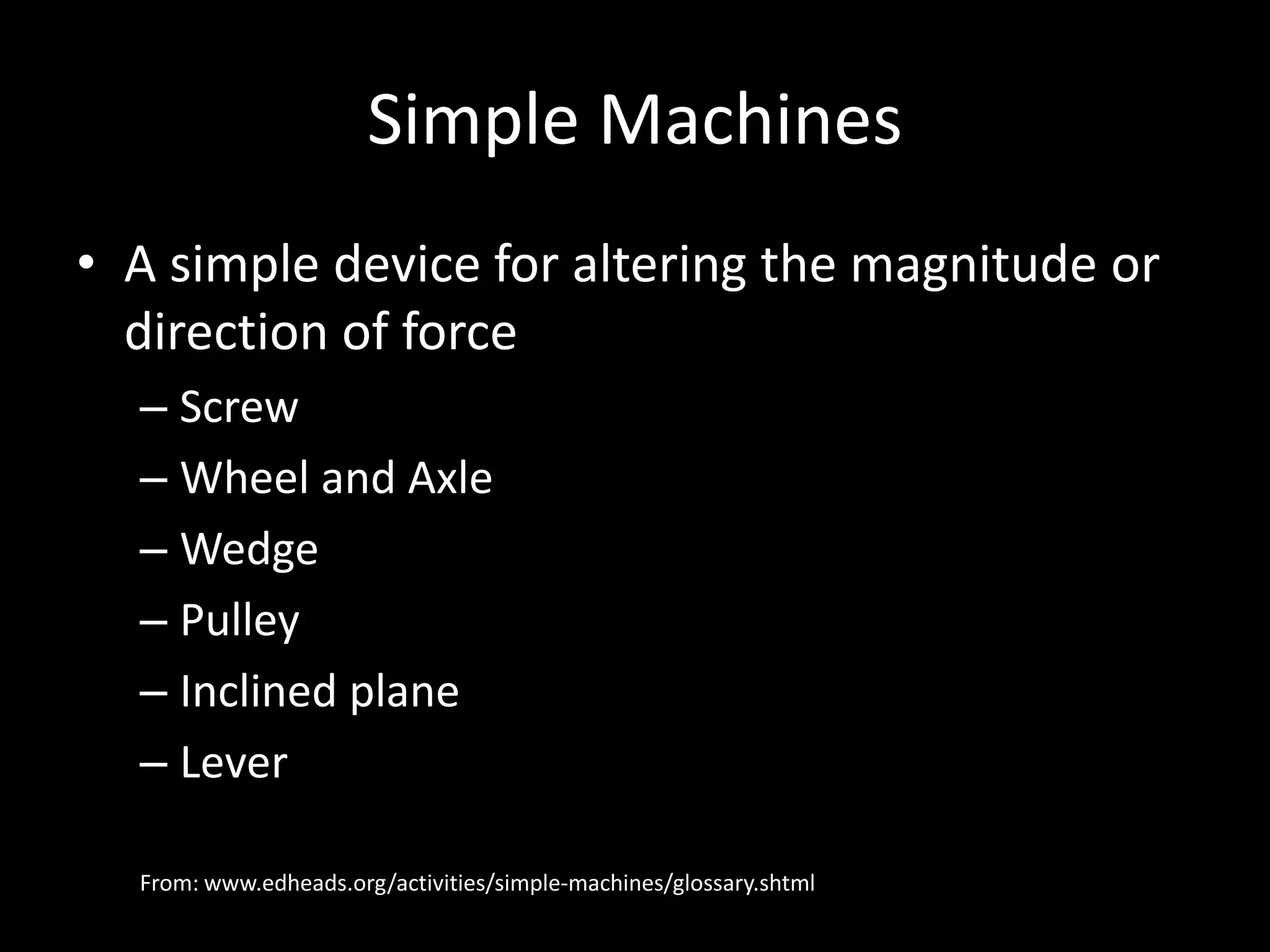 Simple Machines

• A simple device for altering the magnitude or direction of force

– Screw
– Wheel and Axle
– Wedge
– Pulley
– Inclined plane
– Lever

From: www.edheads.org/activities/simple-machines/glossary.shtml